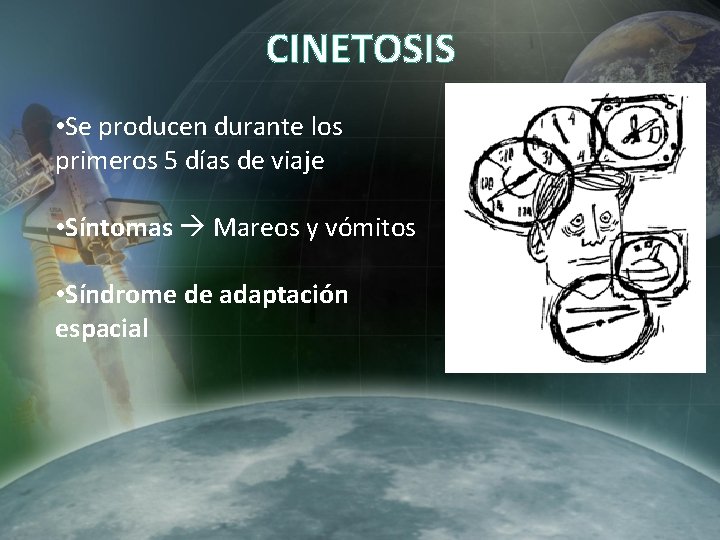 CINETOSIS

•Se producen durante los primeros 5 días de viaje

•Síntomas → Mareos y vómitos

•Síndrome de adaptación espacial